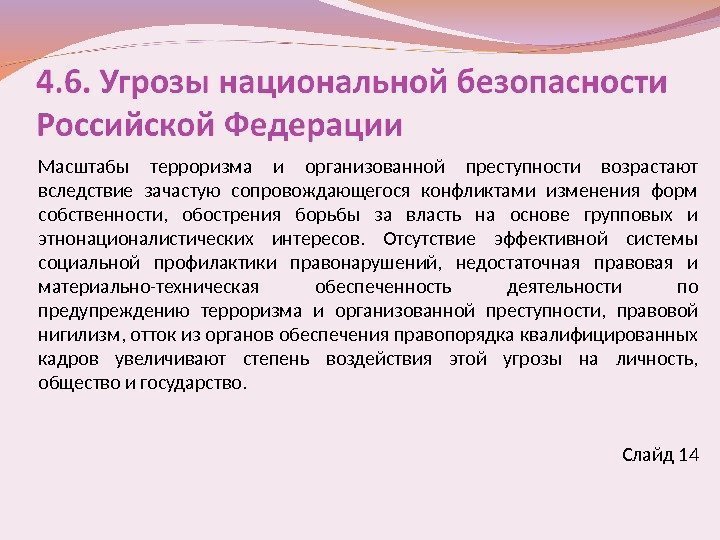 4.6. Угрозы национальной безопасности Российской Федерации

Масштабы терроризма и организованной преступности возрастают вследствие зачастую сопровождающегося конфликтами изменения форм собственности, обострения борьбы за власть на основе групповых и этнонационалистических интересов. Отсутствие эффективной системы социальной профилактики правонарушений, недостаточная правовая и материально-техническая обеспеченность деятельности по предупреждению терроризма и организованной преступности, правовой нигилизм, отток из органов обеспечения правопорядка квалифицированных кадров увеличивают степень воздействия этой угрозы на личность, общество и государство.

Слайд 14